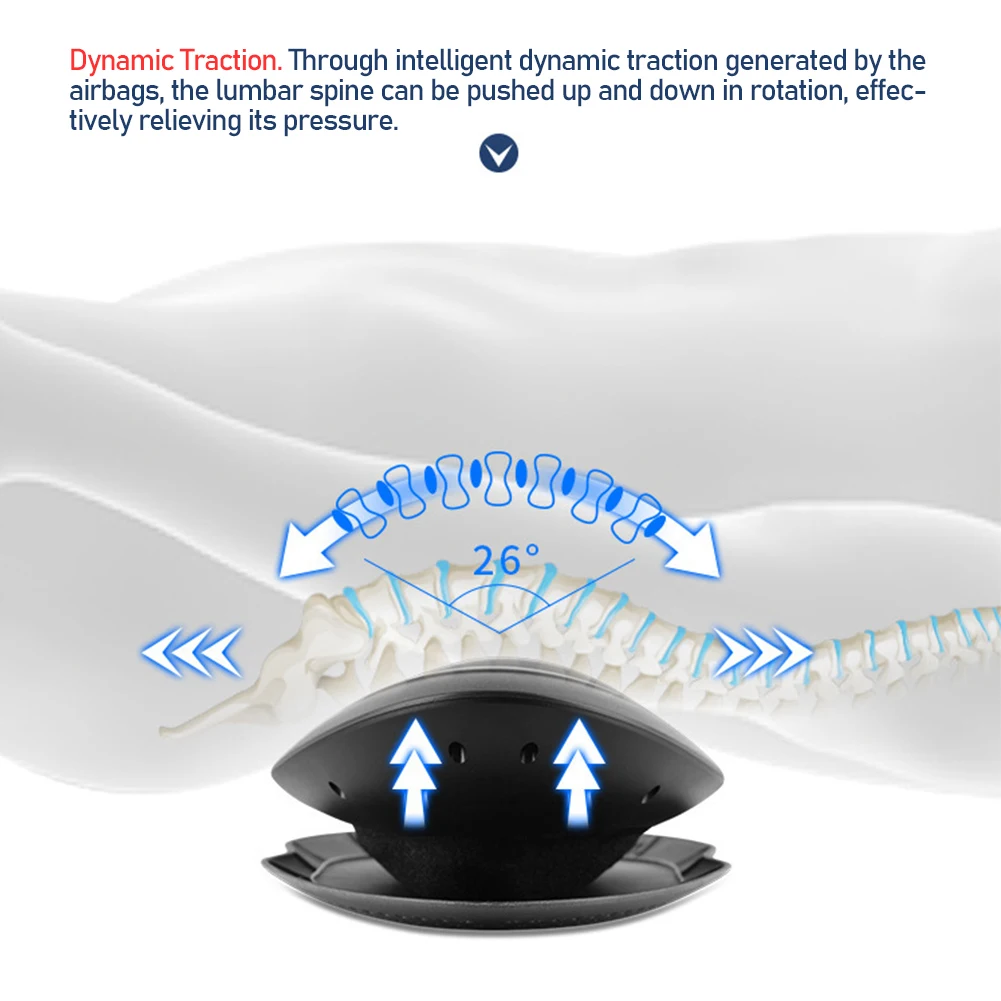 Dynamic Traction. Through intelligent dynamic traction generated by the airbags, the lumbar spine can be pushed up and down in rotation, effectively relieving its pressure.

26°